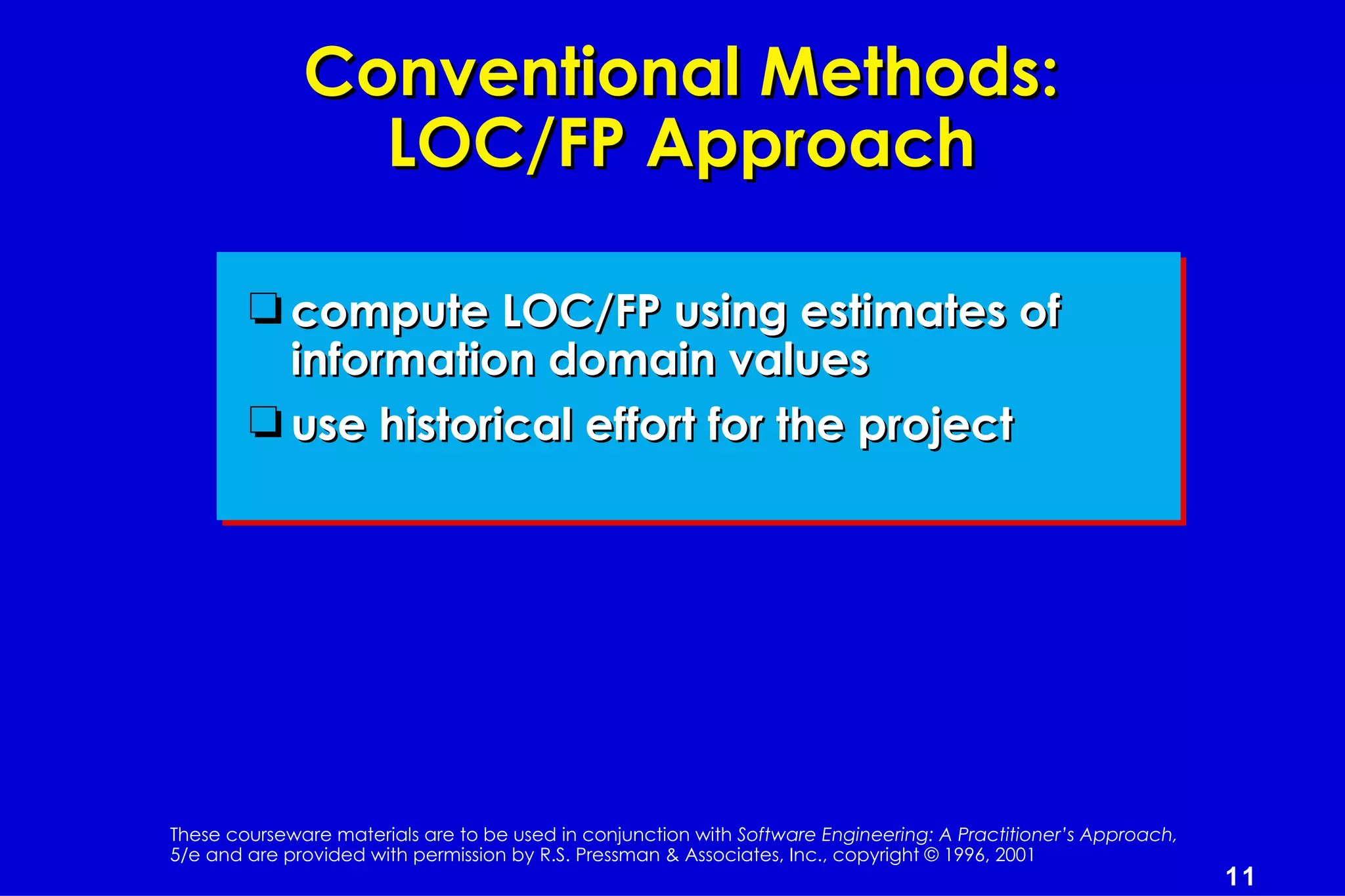 Conventional Methods:
LOC/FP Approach

❑ compute LOC/FP using estimates of information domain values

❑ use historical effort for the project

These courseware materials are to be used in conjunction with Software Engineering: A Practitioner's Approach, 5/e and are provided with permission by R.S. Pressman & Associates, Inc., copyright © 1996, 2001

11